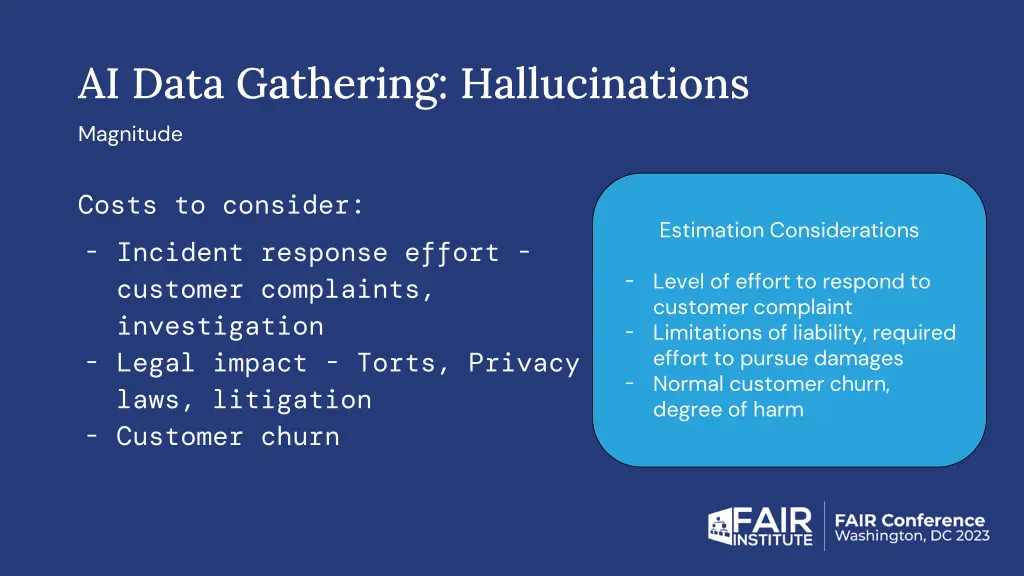 AI Data Gathering: Hallucinations

Magnitude

Costs to consider:

- Incident response effort - customer complaints, investigation
- Legal impact - Torts, Privacy laws, litigation
- Customer churn

Estimation Considerations

- Level of effort to respond to customer complaint
- Limitations of liability, required effort to pursue damages
- Normal customer churn, degree of harm

FAIR INSTITUTE

FAIR Conference
Washington, DC 2023